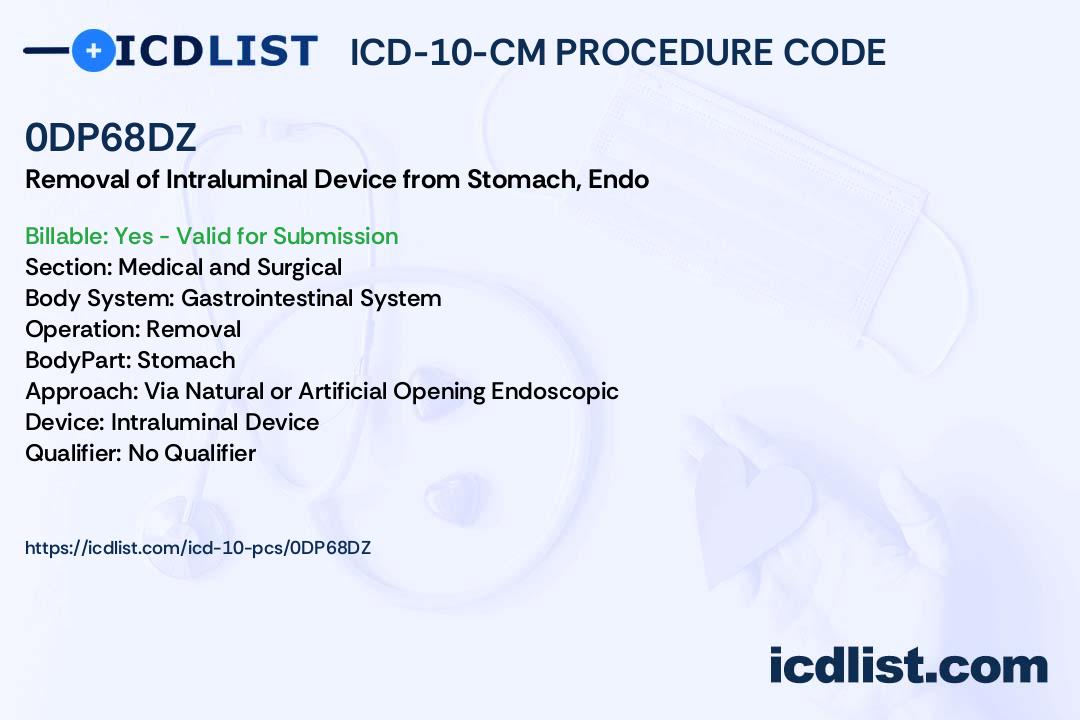 ICDLIST ICD-10-CM PROCEDURE CODE

0DP68DZ

Removal of Intraluminal Device from Stomach, Endo

Billable: Yes - Valid for Submission
Section: Medical and Surgical
Body System: Gastrointestinal System
Operation: Removal
BodyPart: Stomach
Approach: Via Natural or Artificial Opening Endoscopic
Device: Intraluminal Device
Qualifier: No Qualifier

https://icdlist.com/icd-10-pcs/0DP68DZ

icdlist.com